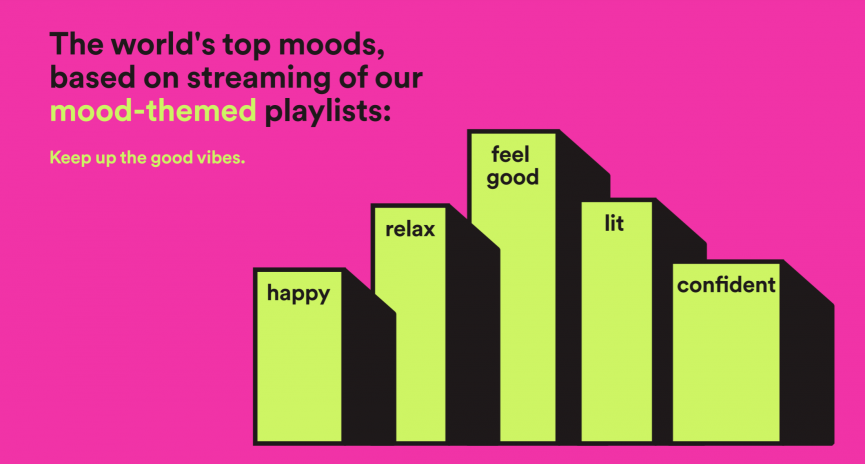 The world's top moods, based on streaming of our mood-themed playlists:

Keep up the good vibes.

happy

relax

feel good

lit

confident